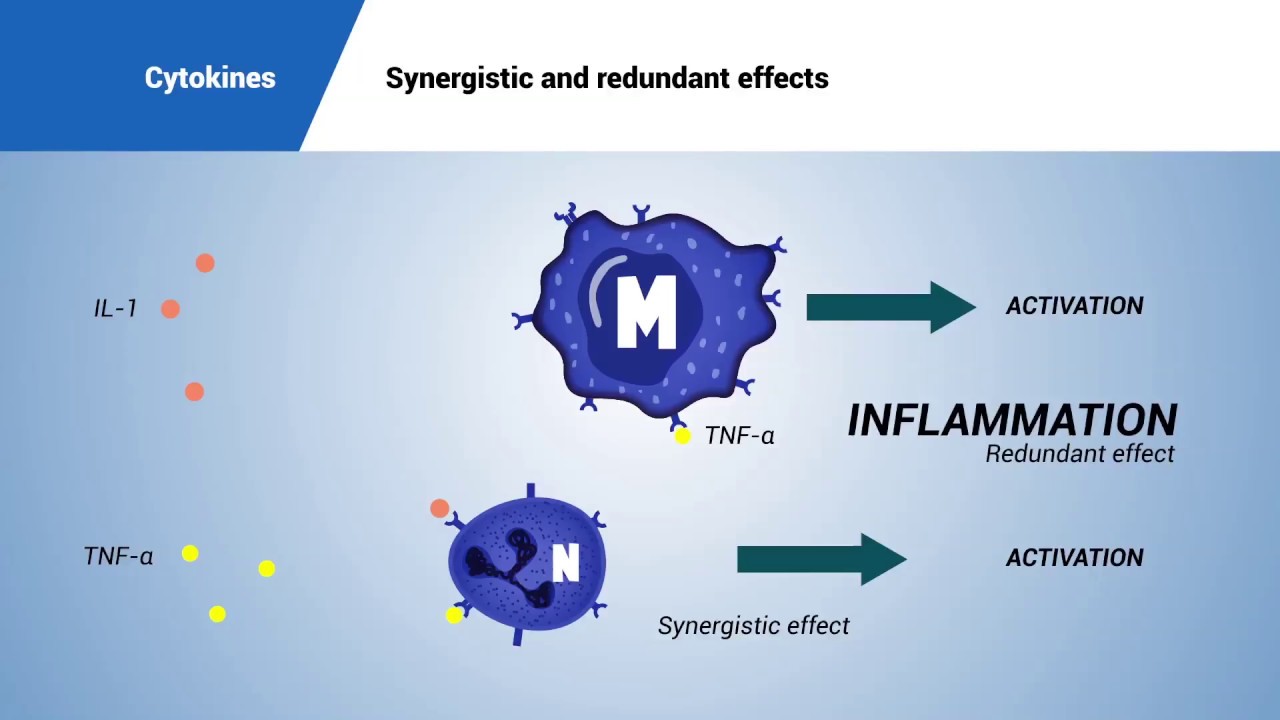 Cytokines

Synergistic and redundant effects

IL-1

M

ACTIVATION

TNF-α

INFLAMMATION
Redundant effect

TNF-α

N

ACTIVATION

Synergistic effect